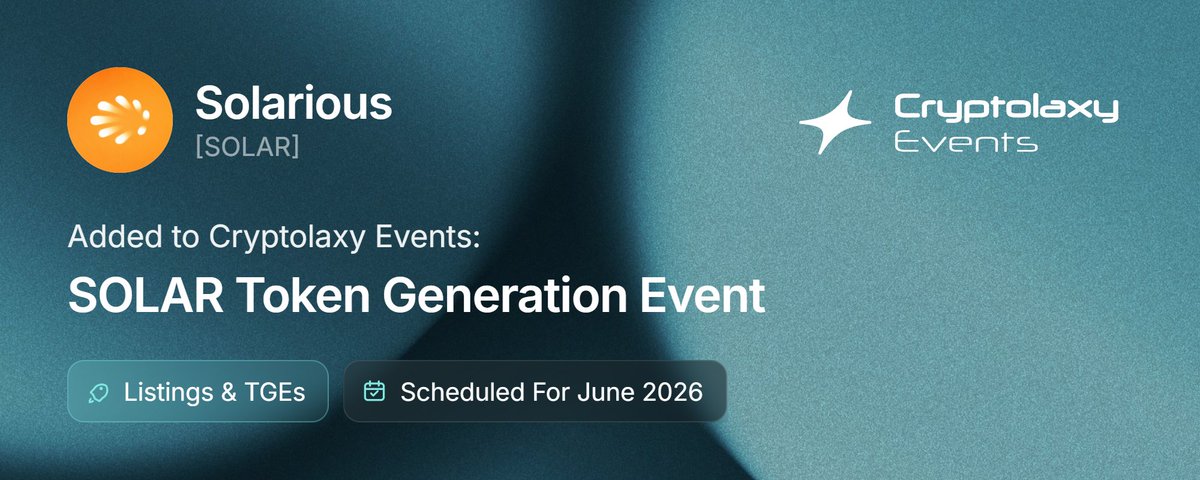 Solarious
[SOLAR]

Cryptolaxy
Events

Added to Cryptolaxy Events:

SOLAR Token Generation Event

Listings & TGEs

Scheduled For June 2026